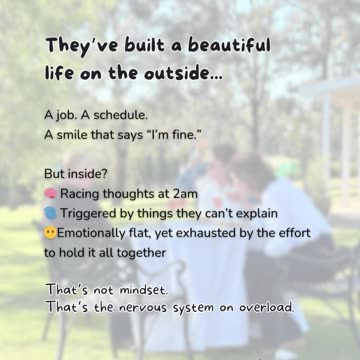 They've built a beautiful life on the outside...

A job. A schedule.
A smile that says "I'm fine."

But inside?
🧠 Racing thoughts at 2am
🌀 Triggered by things they can't explain
😶 Emotionally flat, yet exhausted by the effort to hold it all together

That's not mindset.
That's the nervous system on overload.